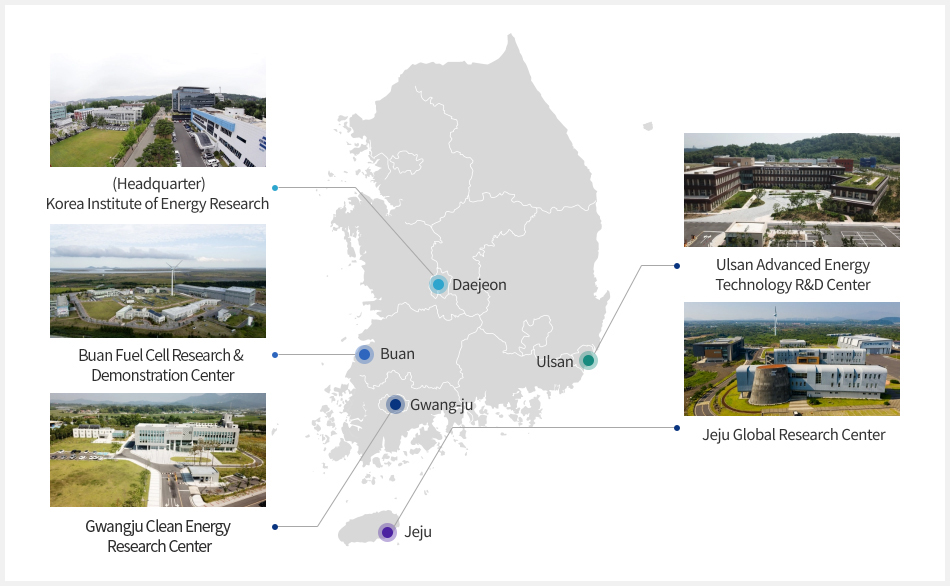 (Headquarter)
Korea Institute of Energy Research

Buan Fuel Cell Research & Demonstration Center

Gwangju Clean Energy Research Center

Daejeon

Buan

Gwang-ju

Ulsan

Jeju

Ulsan Advanced Energy Technology R&D Center

Jeju Global Research Center